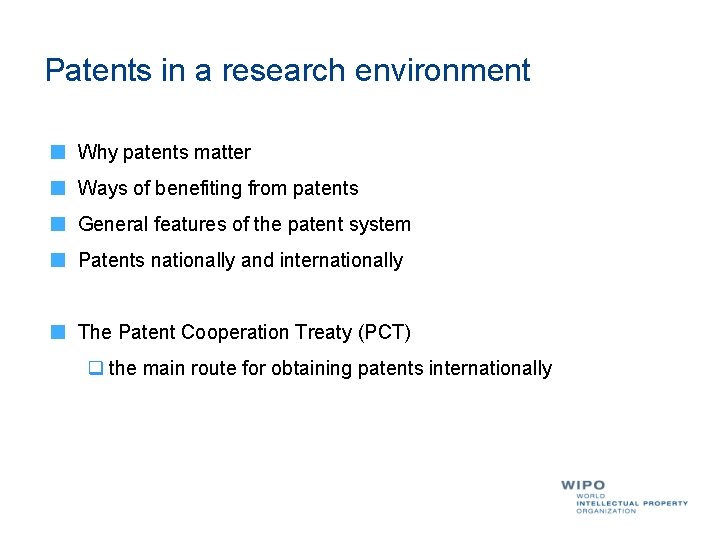 Patents in a research environment

Why patents matter

Ways of benefiting from patents

General features of the patent system

Patents nationally and internationally

The Patent Cooperation Treaty (PCT)

the main route for obtaining patents internationally

WIPO
WORLD
INTELLECTUAL PROPERTY
ORGANIZATION